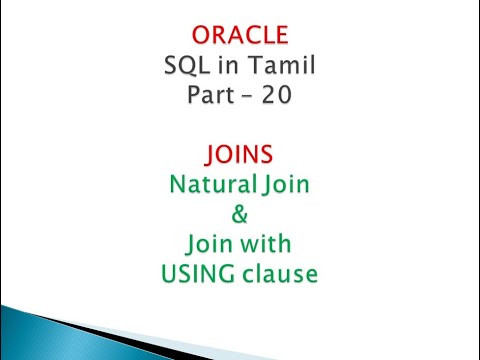 ORACLE
SQL in Tamil
Part – 20

JOINS
Natural Join
&
Join with
USING clause